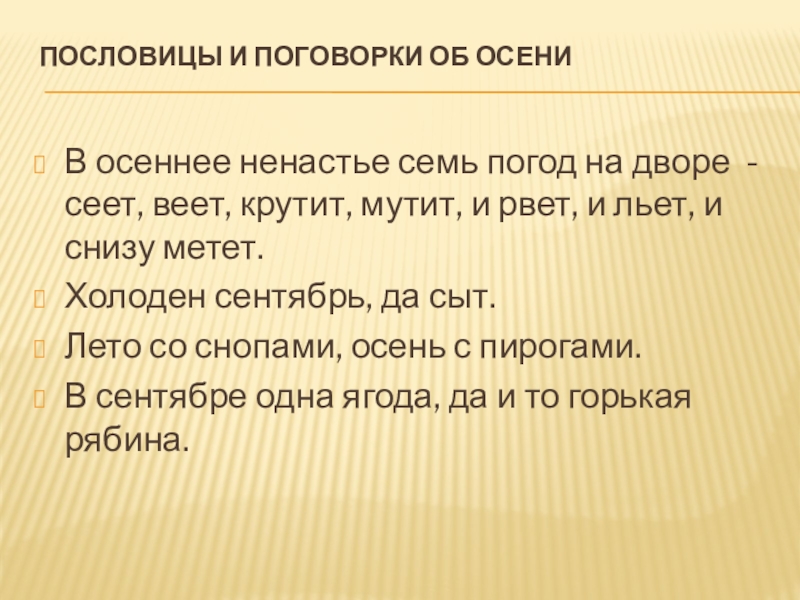 ПОСЛОВИЦЫ И ПОГОВОРКИ ОБ ОСЕНИ

В осеннее ненастье семь погод на дворе - сеет, веет, крутит, мутит, и рвет, и льет, и снизу метет.

Холоден сентябрь, да сыт.

Лето со снопами, осень с пирогами.

В сентябре одна ягода, да и то горькая рябина.